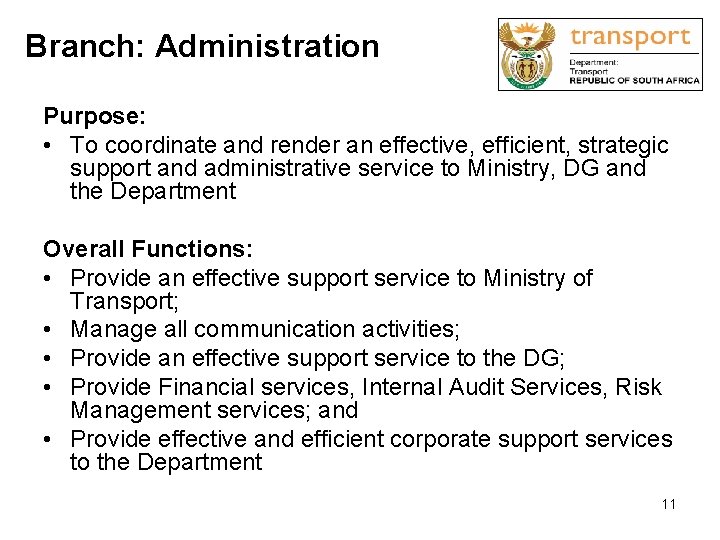 Branch: Administration

transport
Department:
Transport
REPUBLIC OF SOUTH AFRICA

Purpose:
• To coordinate and render an effective, efficient, strategic support and administrative service to Ministry, DG and the Department

Overall Functions:
• Provide an effective support service to Ministry of Transport;
• Manage all communication activities;
• Provide an effective support service to the DG;
• Provide Financial services, Internal Audit Services, Risk Management services; and
• Provide effective and efficient corporate support services to the Department

11